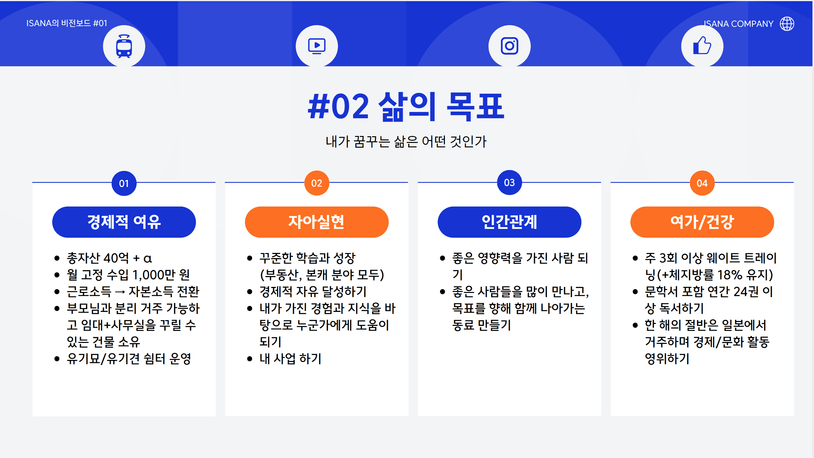 ISANA의 비전보드 #01

ISANA COMPANY

#02 삶의 목표

내가 꿈꾸는 삶은 어떤 것인가

01

경제적 여유

- 총자산 40억 + α
- 월 고정 수입 1,000만 원
- 근로소득 → 자본소득 전환
- 부모님과 분리 거주 가능하고 임대+사무실을 꾸릴 수 있는 건물 소유
- 유기묘/유기견 쉼터 운영

02

자아실현

- 꾸준한 학습과 성장 (부동산, 본캐 분야 모두)
- 경제적 자유 달성하기
- 내가 가진 경험과 지식을 바탕으로 누군가에게 도움이 되기
- 내 사업 하기

03

인간관계

- 좋은 영향력을 가진 사람 되기
- 좋은 사람들을 많이 만나고, 목표를 향해 함께 나아가는 동료 만들기

04

여가/건강

- 주 3회 이상 웨이트 트레이닝(+체지방률 18% 유지)
- 문학서 포함 연간 24권 이상 독서하기
- 한 해의 절반은 일본에서 거주하며 경제/문화 활동 영위하기